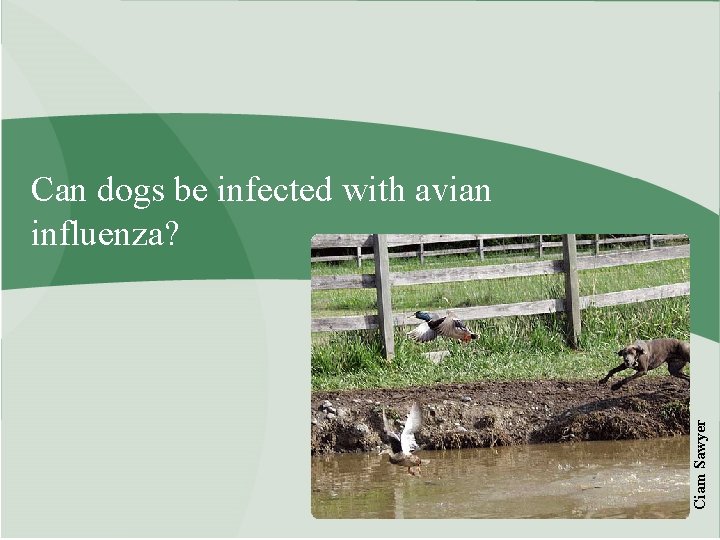 Can dogs be infected with avian influenza?

Cian Sawyer